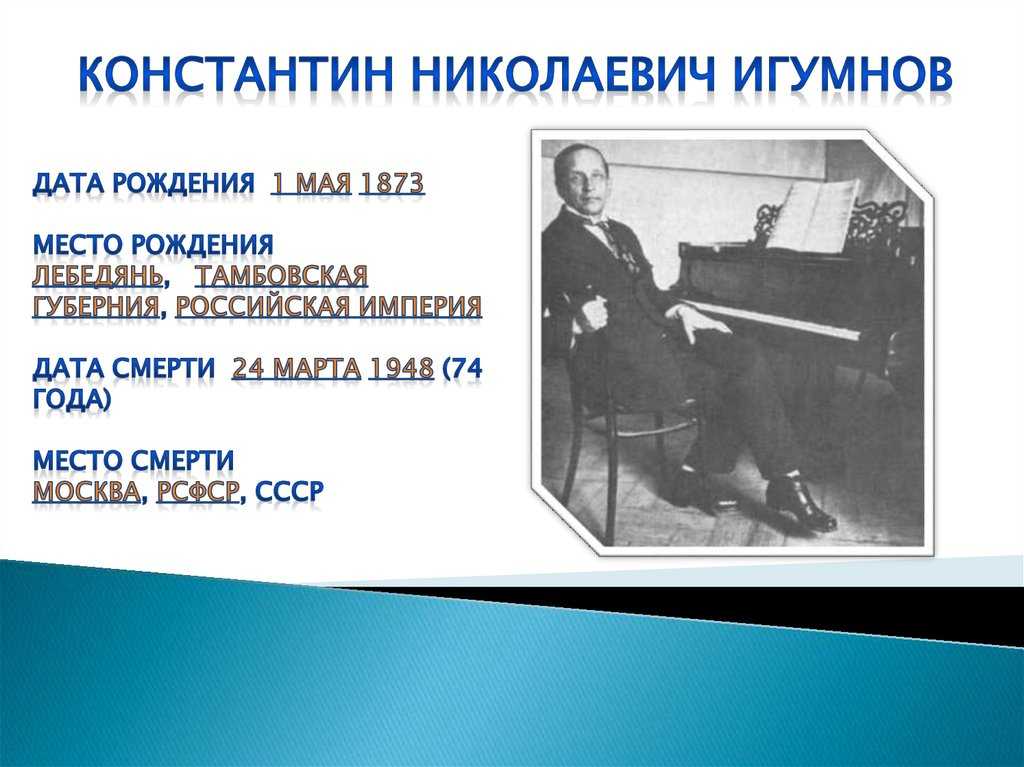 КОНСТАНТИН НИКОЛАЕВИЧ ИГУМНОВ

ДАТА РОЖДЕНИЯ 1 МАЯ 1873

МЕСТО РОЖДЕНИЯ ЛЕБЕДЯНЬ, ТАМБОВСКАЯ ГУБЕРНИЯ, РОССИЙСКАЯ ИМПЕРИЯ

ДАТА СМЕРТИ 24 МАРТА 1948 (74 ГОДА)

МЕСТО СМЕРТИ МОСКВА, РСФСР, СССР